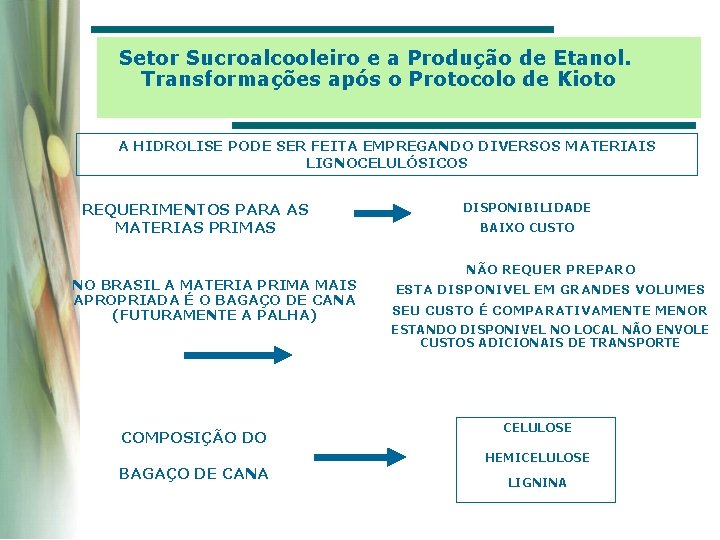 Setor Sucroalcooleiro e a Produção de Etanol. Transformações após o Protocolo de Kioto

A HIDROLISE PODE SER FEITA EMPREGANDO DIVERSOS MATERIAIS LIGNOCELULÓSICOS

REQUERIMENTOS PARA AS MATERIAS PRIMAS

DISPONIBILIDADE
BAIXO CUSTO

NO BRASIL A MATERIA PRIMA MAIS APROPRIADA É O BAGAÇO DE CANA (FUTURAMENTE A PALHA)

NÃO REQUER PREPARO
ESTA DISPONIVEL EM GRANDES VOLUMES
SEU CUSTO É COMPARATIVAMENTE MENOR
ESTANDO DISPONIVEL NO LOCAL NÃO ENVOLE CUSTOS ADICIONAIS DE TRANSPORTE

COMPOSIÇÃO DO
BAGAÇO DE CANA

CELULOSE
HEMICELULOSE
LIGNINA